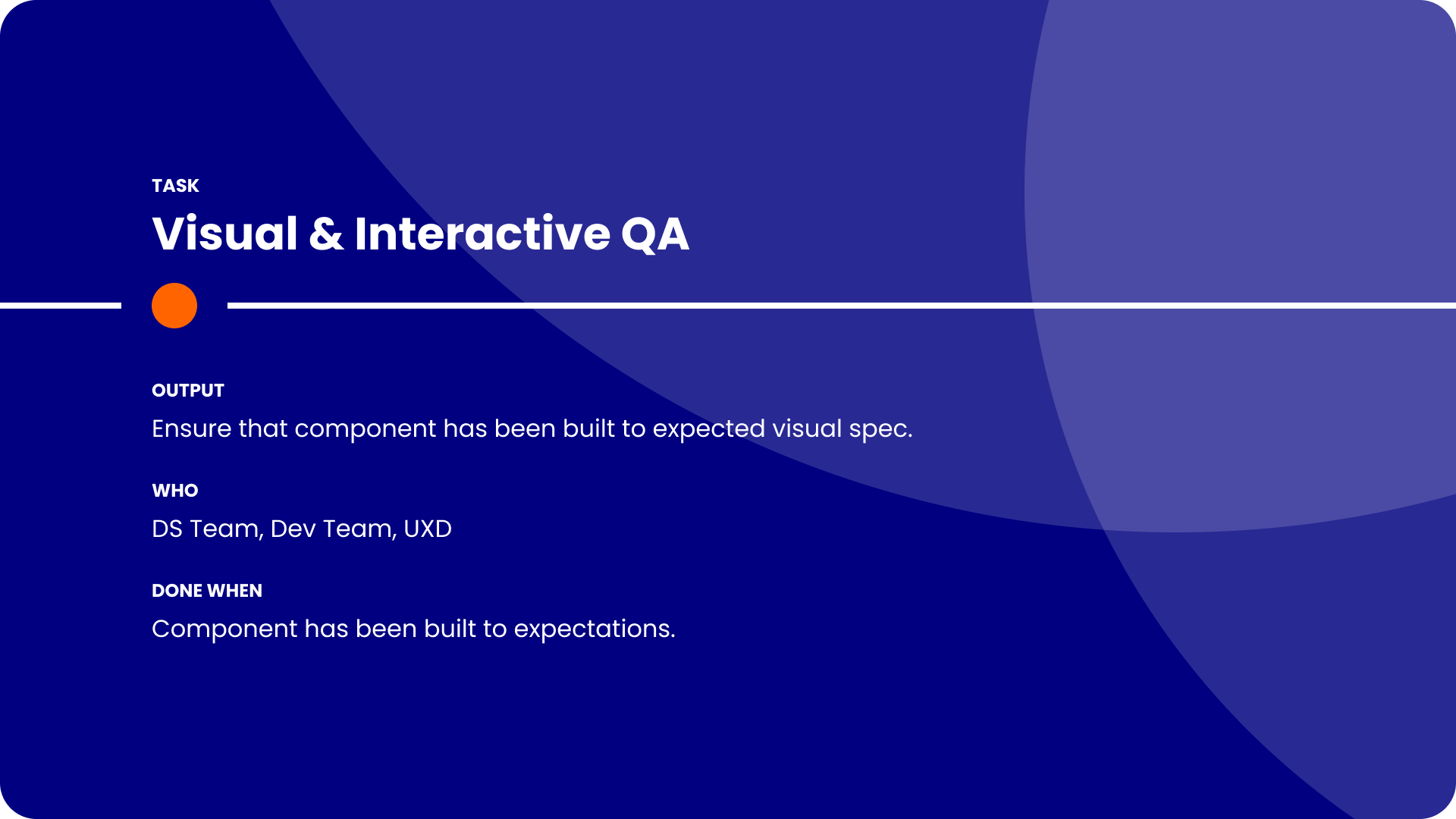 TASK
Visual & Interactive QA

OUTPUT
Ensure that component has been built to expected visual spec.

WHO
DS Team, Dev Team, UXD

DONE WHEN
Component has been built to expectations.